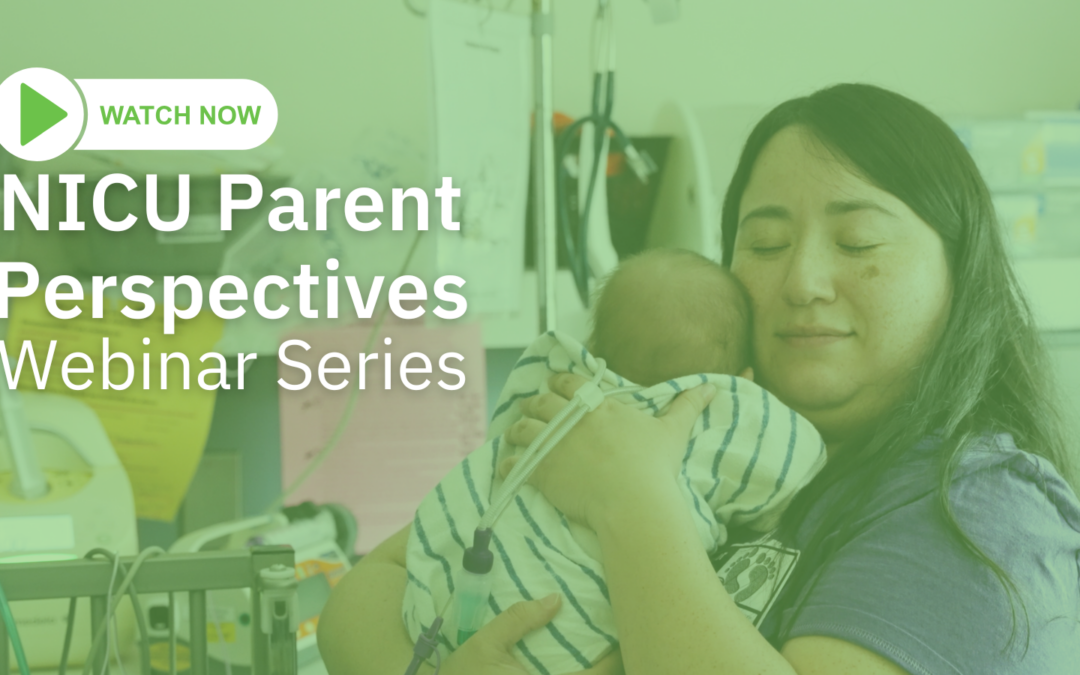 WATCH NOW

NICU Parent Perspectives Webinar Series